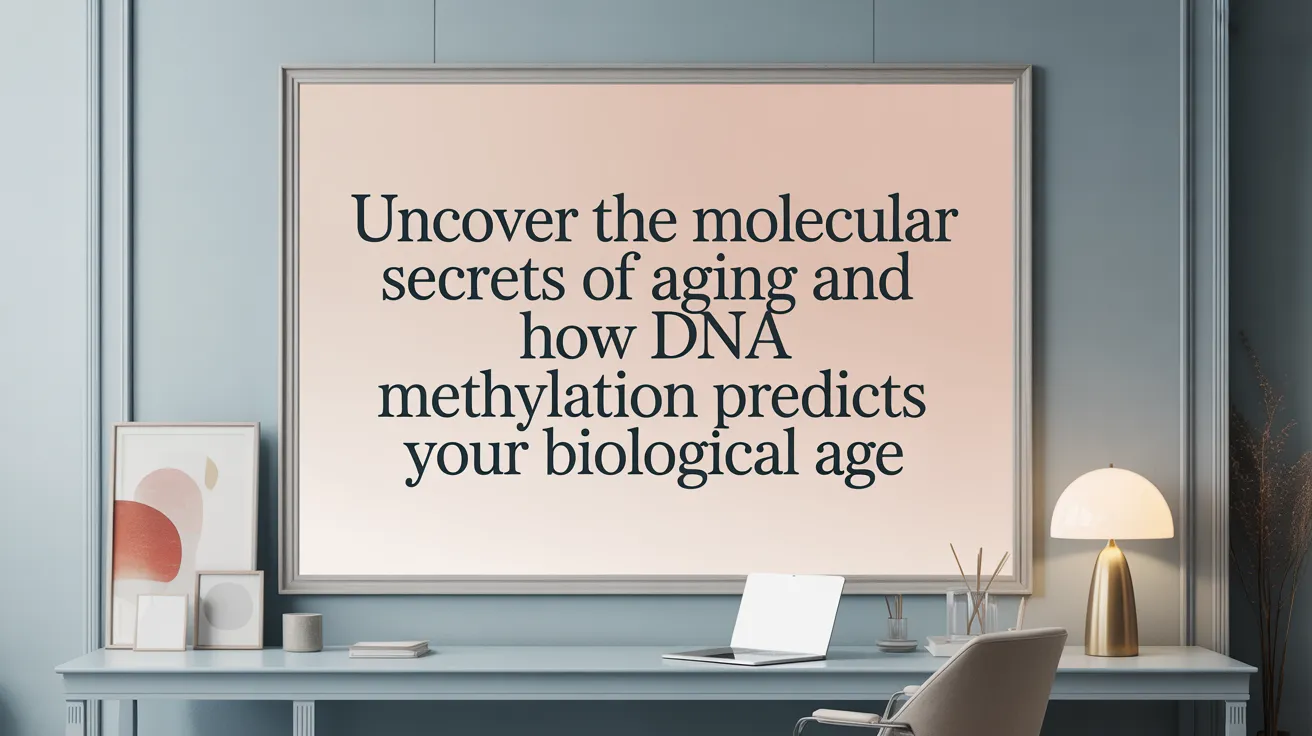 Uncover the molecular secrets of aging and how DNA methylation predicts your biological age